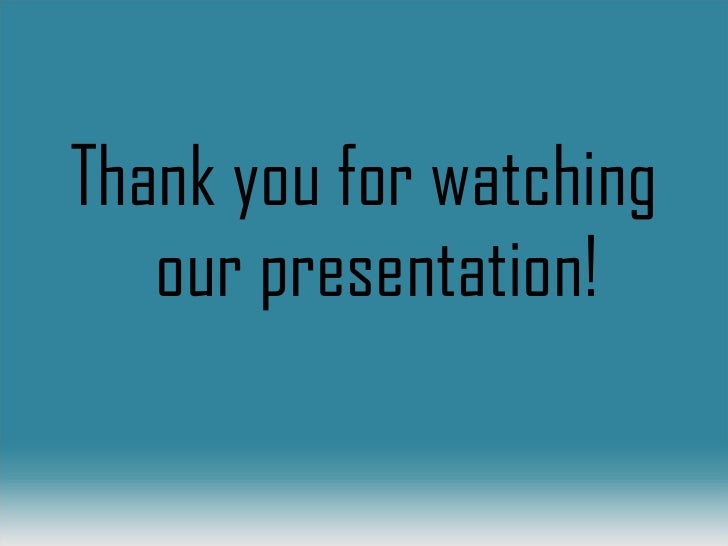 Thank you for watching our presentation!